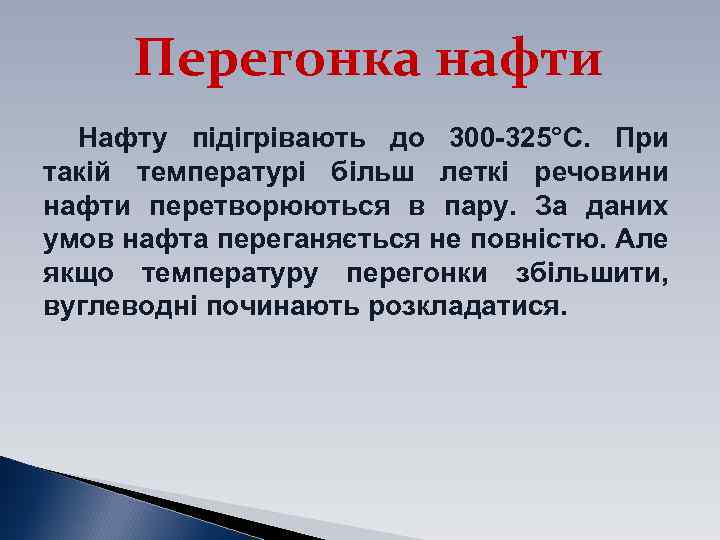 Перегонка нафти

Нафту підігрівають до 300-325°С. При такій температурі більш леткі речовини нафти перетворюються в пару. За даних умов нафта переганяється не повністю. Але якщо температуру перегонки збільшити, вуглеводні починають розкладатися.